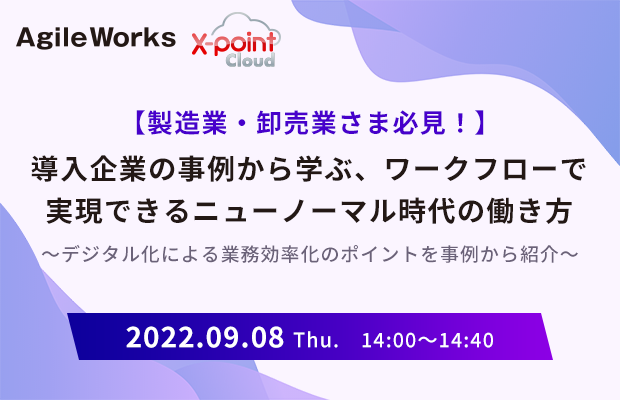 AgileWorks X-point Cloud

【製造業・卸売業さま必見！】
導入企業の事例から学ぶ、ワークフローで実現できるニューノーマル時代の働き方
～デジタル化による業務効率化のポイントを事例から紹介～

2022.09.08 Thu. 14:00～14:40